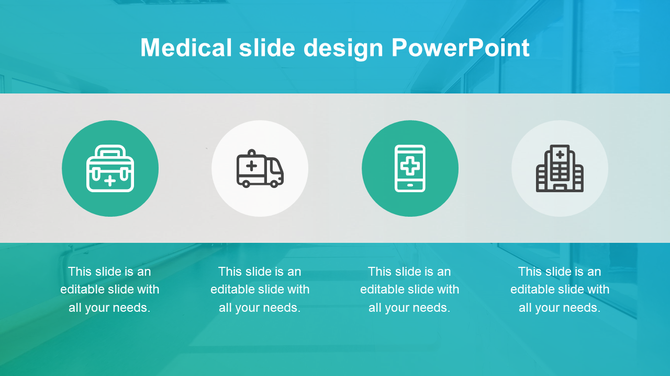 Medical slide design PowerPoint

This slide is an editable slide with all your needs.

This slide is an editable slide with all your needs.

This slide is an editable slide with all your needs.

This slide is an editable slide with all your needs.